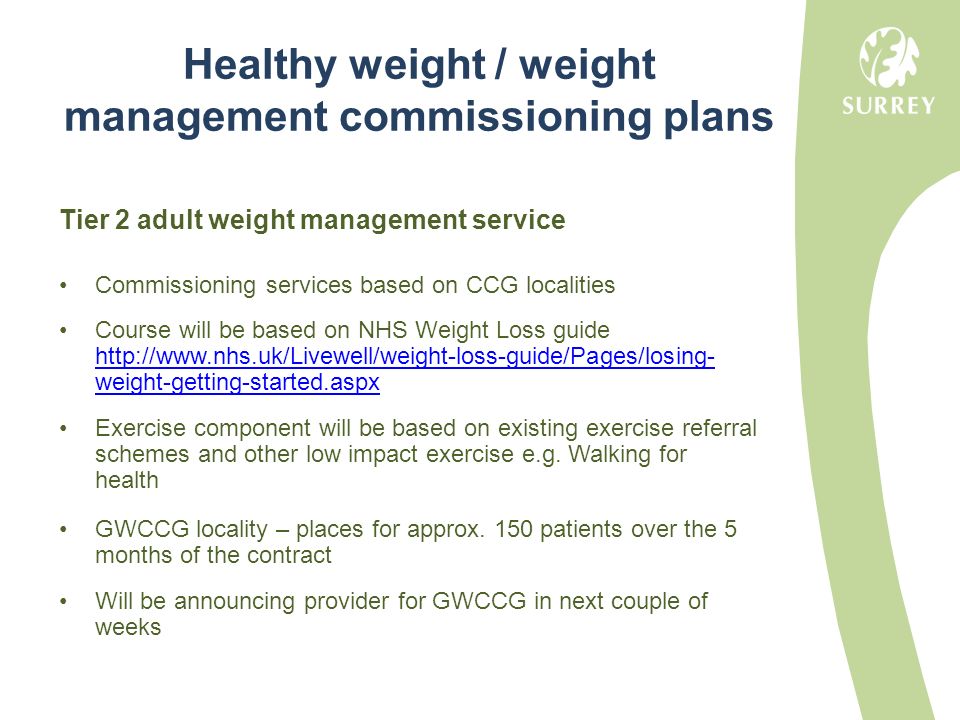 Healthy weight / weight management commissioning plans

SURREY

Tier 2 adult weight management service

• Commissioning services based on CCG localities

• Course will be based on NHS Weight Loss guide http://www.nhs.uk/Livewell/weight-loss-guide/Pages/losing-weight-getting-started.aspx

• Exercise component will be based on existing exercise referral schemes and other low impact exercise e.g. Walking for health

• GWCCG locality – places for approx. 150 patients over the 5 months of the contract

• Will be announcing provider for GWCCG in next couple of weeks